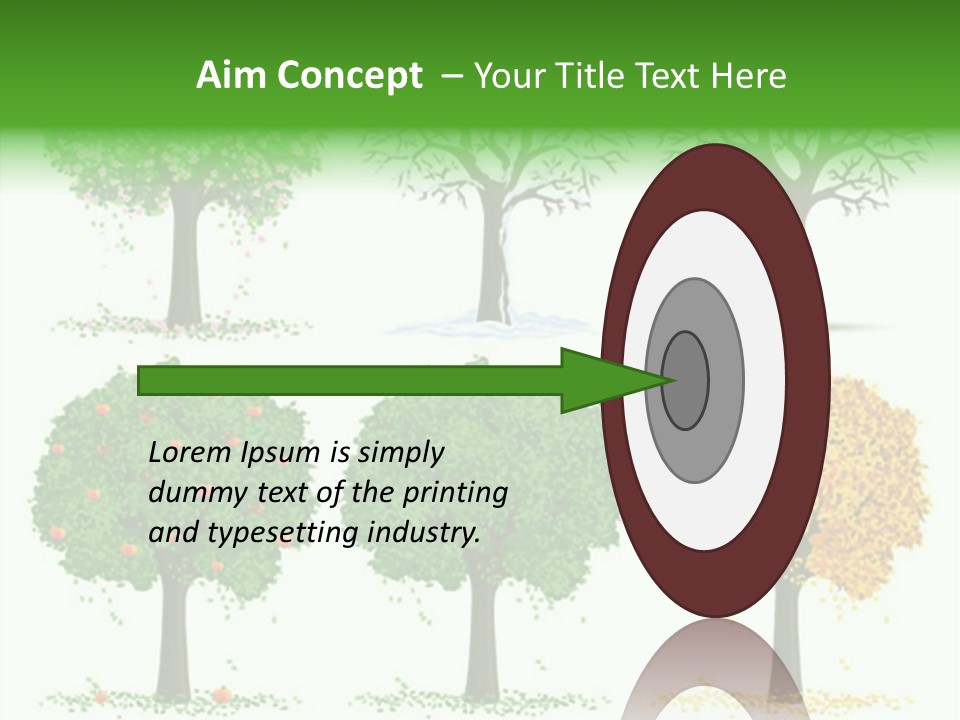 Aim Concept – Your Title Text Here

Lorem Ipsum is simply dummy text of the printing and typesetting industry.